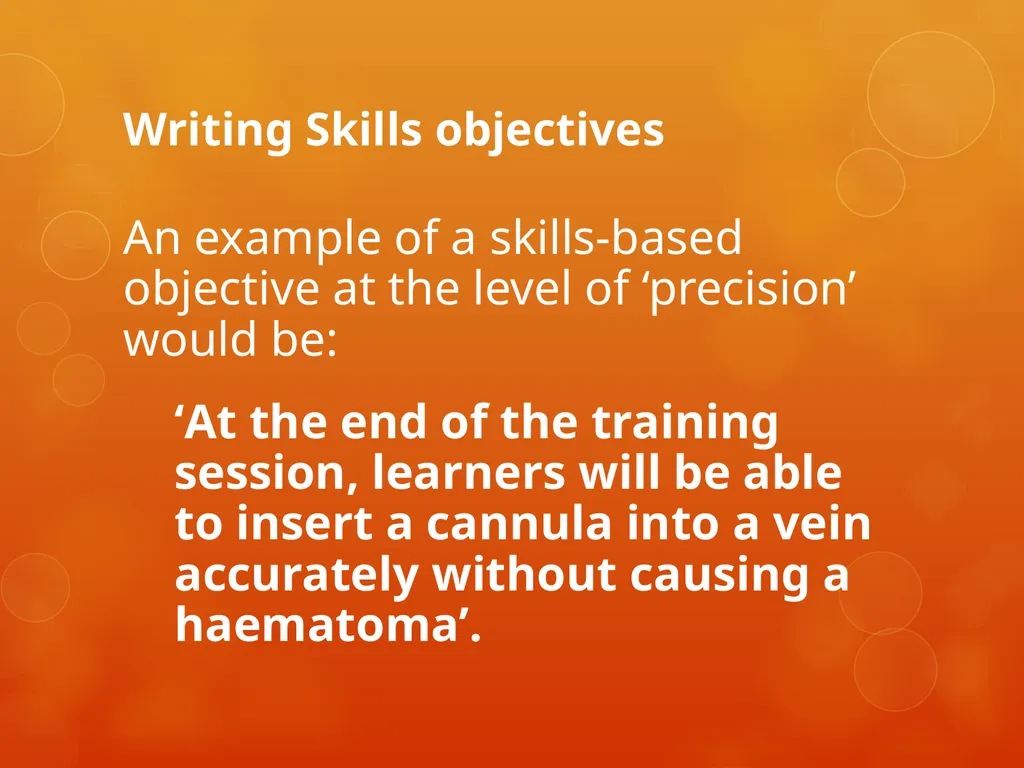 Writing Skills objectives

An example of a skills-based objective at the level of ‘precision’ would be:

‘At the end of the training session, learners will be able to insert a cannula into a vein accurately without causing a haematoma’.